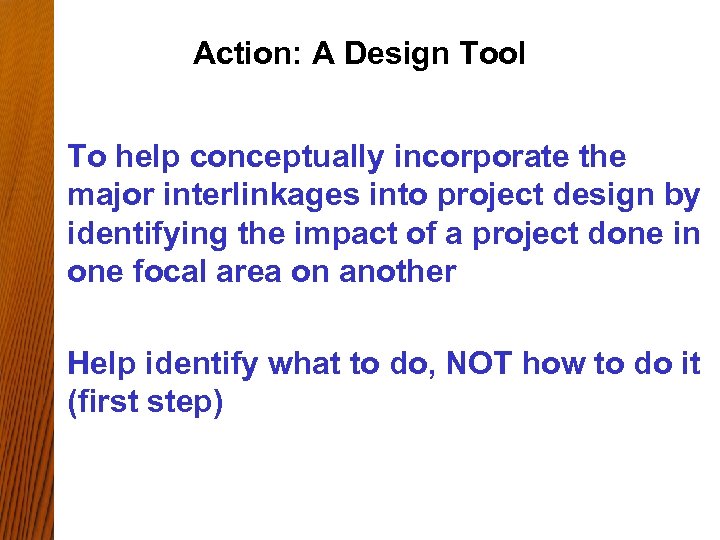 Action: A Design Tool

To help conceptually incorporate the major interlinkages into project design by identifying the impact of a project done in one focal area on another

Help identify what to do, NOT how to do it (first step)